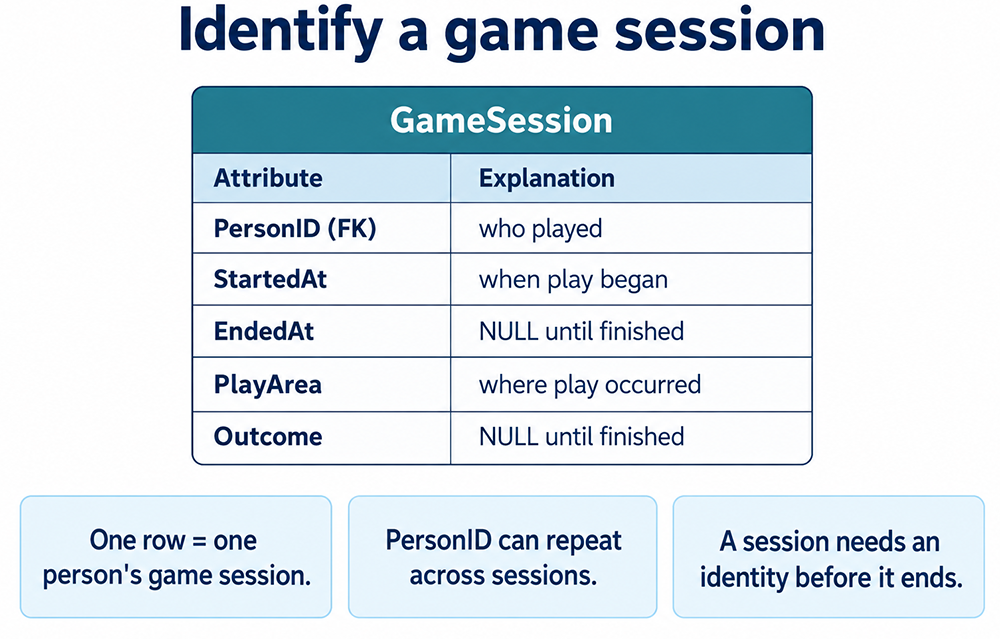 Identify a game session

GameSession

| Attribute | Explanation |
|---|---|
| PersonID (FK) | who played |
| StartedAt | when play began |
| EndedAt | NULL until finished |
| PlayArea | where play occurred |
| Outcome | NULL until finished |

One row = one person's game session.

PersonID can repeat across sessions.

A session needs an identity before it ends.